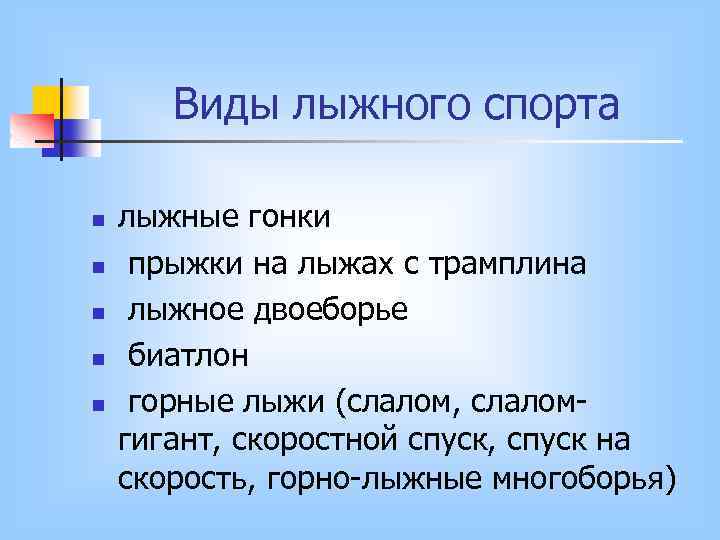 Виды лыжного спорта

- лыжные гонки
- прыжки на лыжах с трамплина
- лыжное двоеборье
- биатлон
- горные лыжи (слалом, слалом-гигант, скоростной спуск, спуск на скорость, горно-лыжные многоборья)